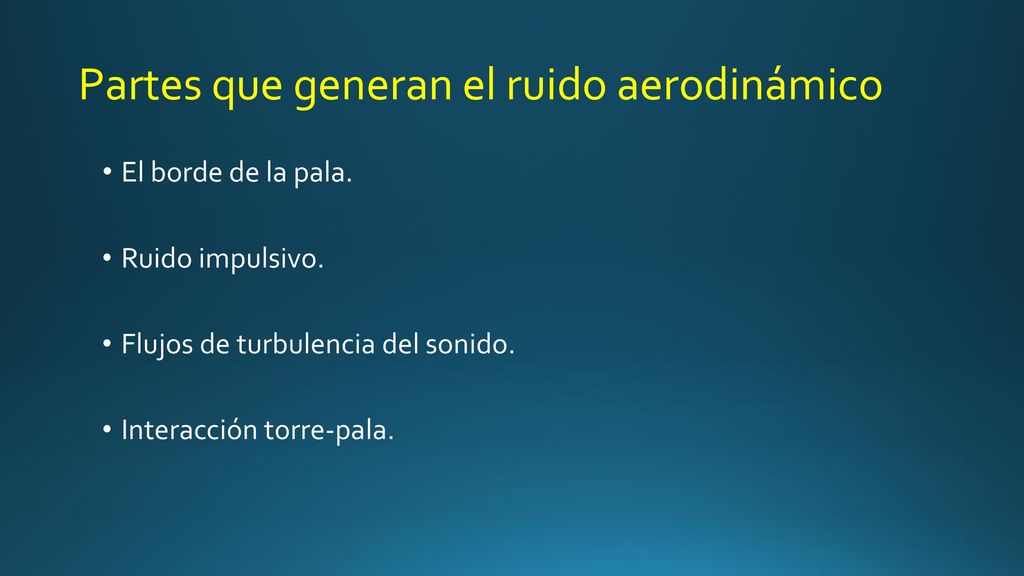 Partes que generan el ruido aerodinámico

• El borde de la pala.

• Ruido impulsivo.

• Flujos de turbulencia del sonido.

• Interacción torre-pala.